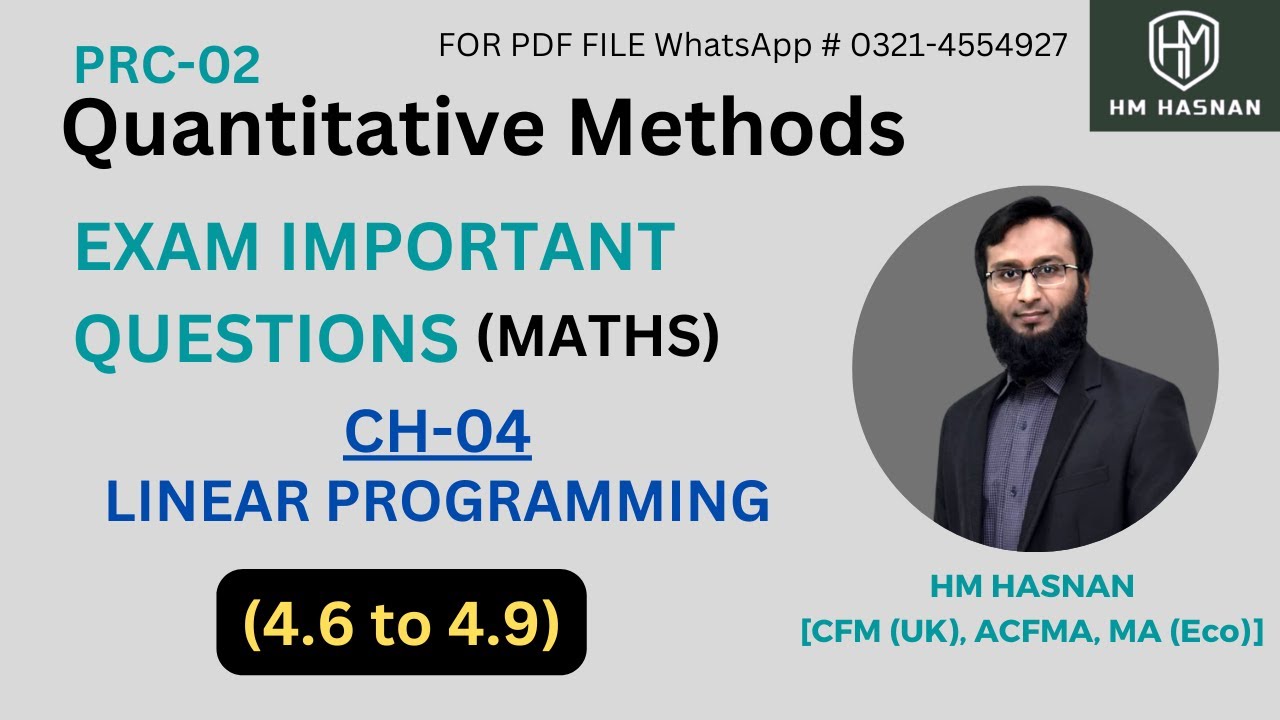 PRC-02

FOR PDF FILE WhatsApp # 0321-4554927

HM

HM HASNAN

Quantitative Methods

EXAM IMPORTANT QUESTIONS (MATHS)

CH-04

LINEAR PROGRAMMING

(4.6 to 4.9)

HM HASNAN
[CFM (UK), ACFMA, MA (Eco)]